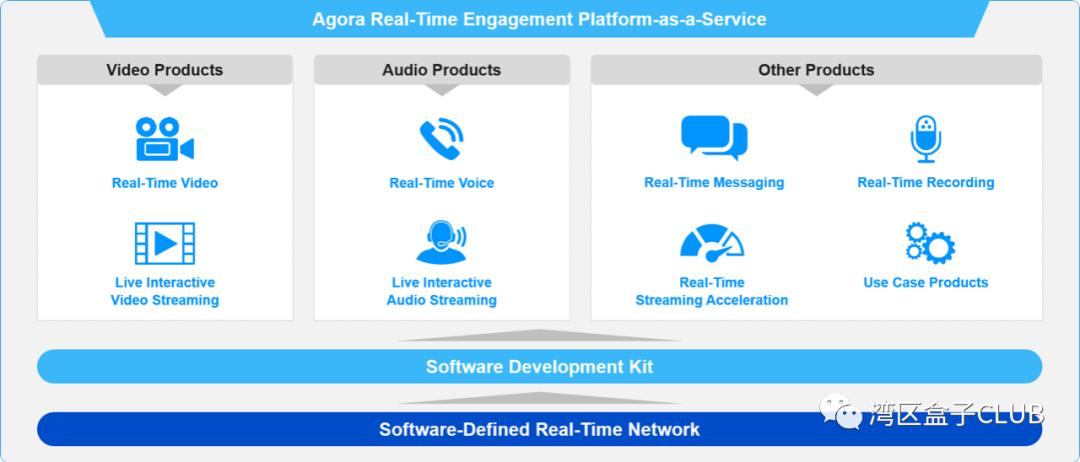 Agora Real-Time Engagement Platform-as-a-Service

Video Products

Real-Time Video

Live Interactive Video Streaming

Audio Products

Real-Time Voice

Live Interactive Audio Streaming

Other Products

Real-Time Messaging

Real-Time Recording

Real-Time Streaming Acceleration

Use Case Products

Software Development Kit

Software-Defined Real-Time Network

湾区盒子CLUB